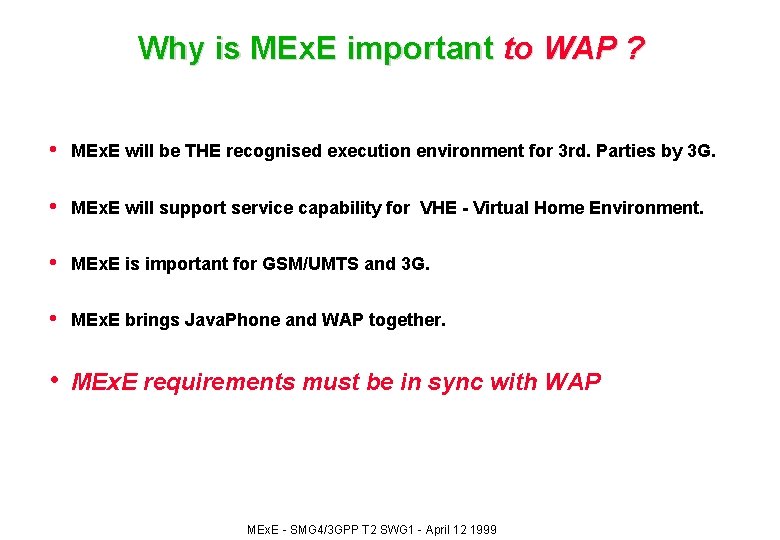 Why is MExE important to WAP ?

• MExE will be THE recognised execution environment for 3rd. Parties by 3G.

• MExE will support service capability for VHE - Virtual Home Environment.

• MExE is important for GSM/UMTS and 3G.

• MExE brings JavaPhone and WAP together.

• MExE requirements must be in sync with WAP

MExE - SMG4/3GPP T2 SWG1 - April 12 1999